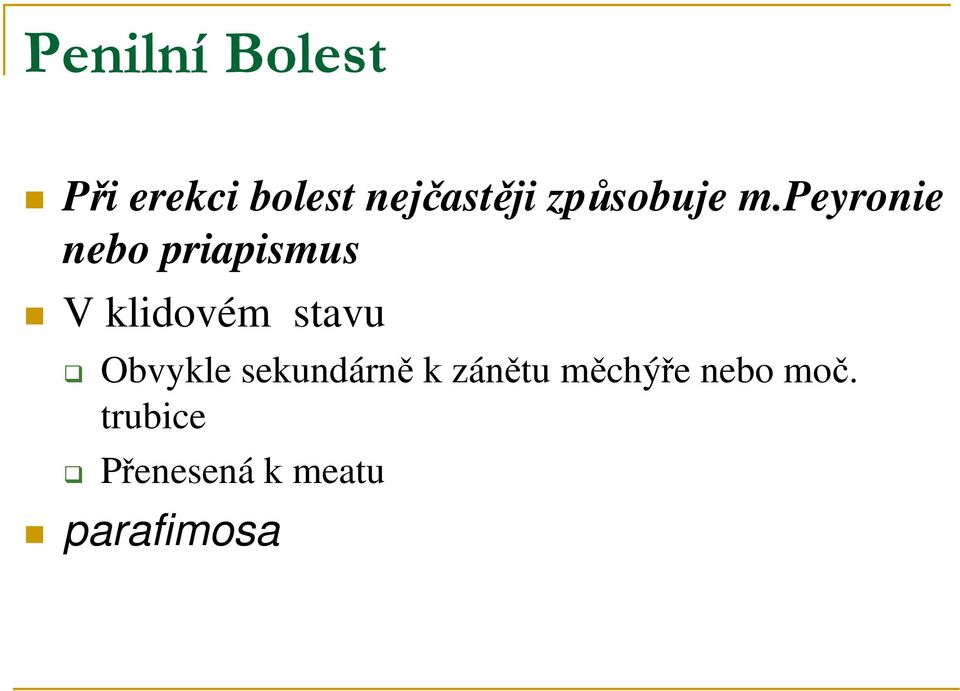 Penilní Bolest

Při erekci bolest nejčastěji způsobuje m.Peyronie nebo priapismus

V klidovém stavu

Obvykle sekundárně k zánětu měchýře nebo moč. trubice

Přenesená k meatu

parafimosa